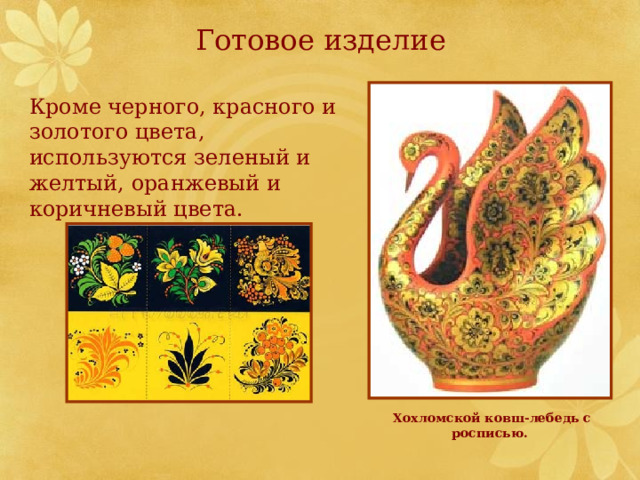 Готовое изделие

Кроме черного, красного и золотого цвета, используются зеленый и желтый, оранжевый и коричневый цвета.

Хохломской ковш-лебедь с росписью.